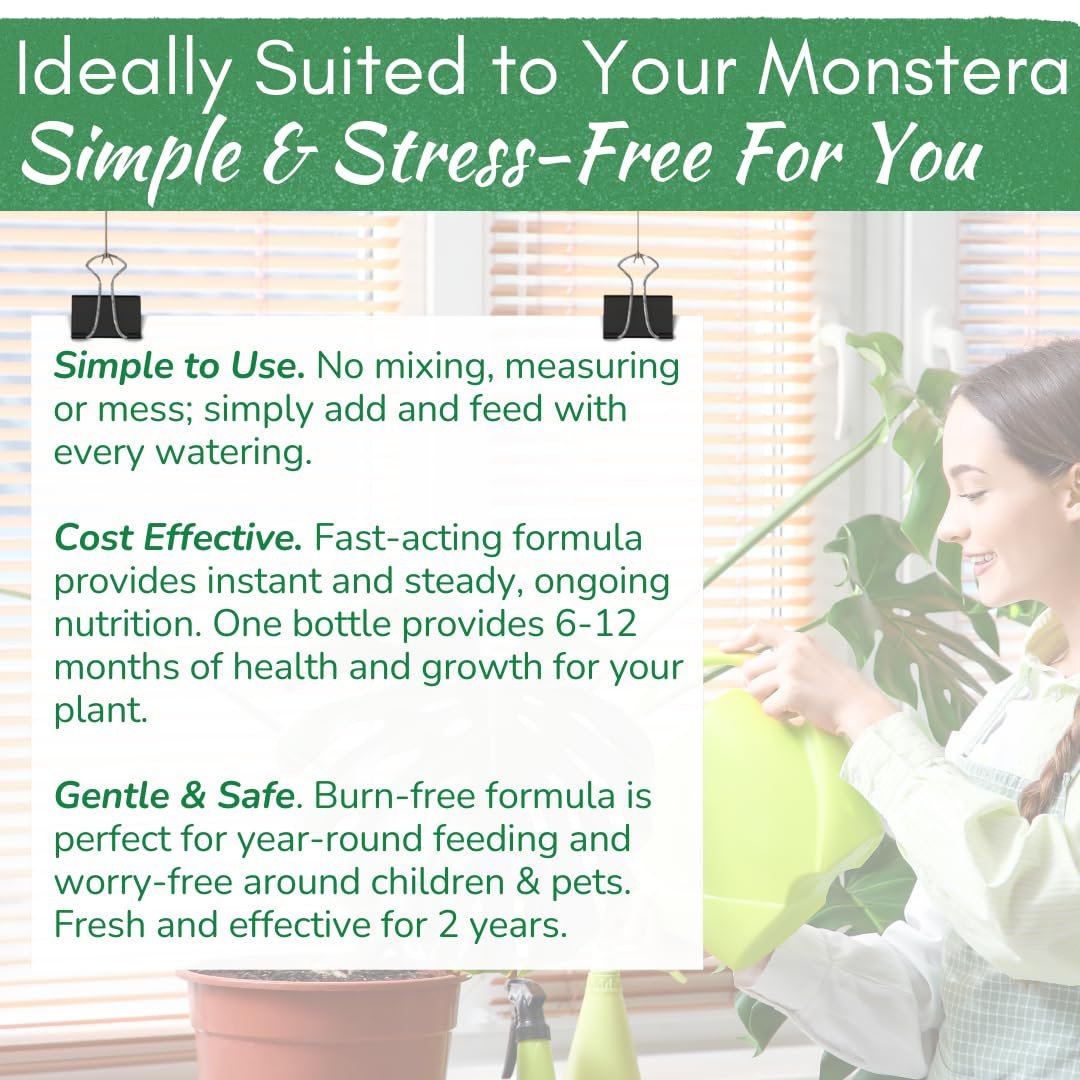 Ideally Suited to Your Monstera
Simple & Stress-Free For You

Simple to Use. No mixing, measuring or mess; simply add and feed with every watering.

Cost Effective. Fast-acting formula provides instant and steady, ongoing nutrition. One bottle provides 6-12 months of health and growth for your plant.

Gentle & Safe. Burn-free formula is perfect for year-round feeding and worry-free around children & pets. Fresh and effective for 2 years.